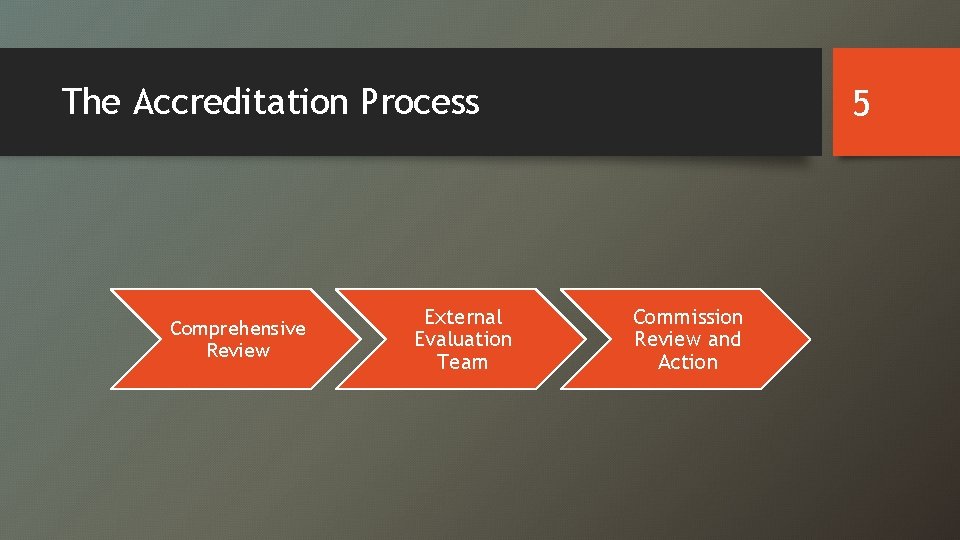 The Accreditation Process

5

Comprehensive Review

External Evaluation Team

Commission Review and Action